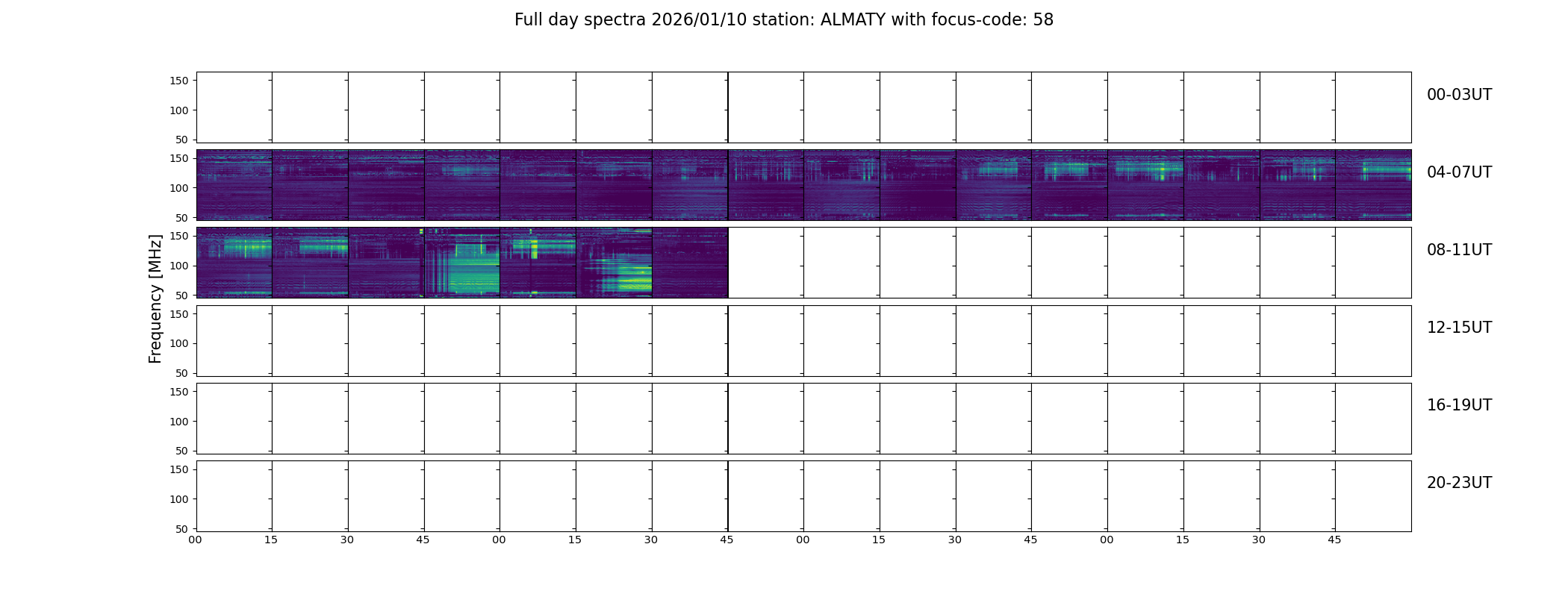 Full day spectra 2026/01/10 station: ALMATY with focus-code: 58

Frequency [MHz]

150
100
50
00-03UT

150
100
50
04-07UT

150
100
50
08-11UT

150
100
50
12-15UT

150
100
50
16-19UT

150
100
50
20-23UT

00 15 30 45 00 15 30 45 00 15 30 45 00 15 30 45